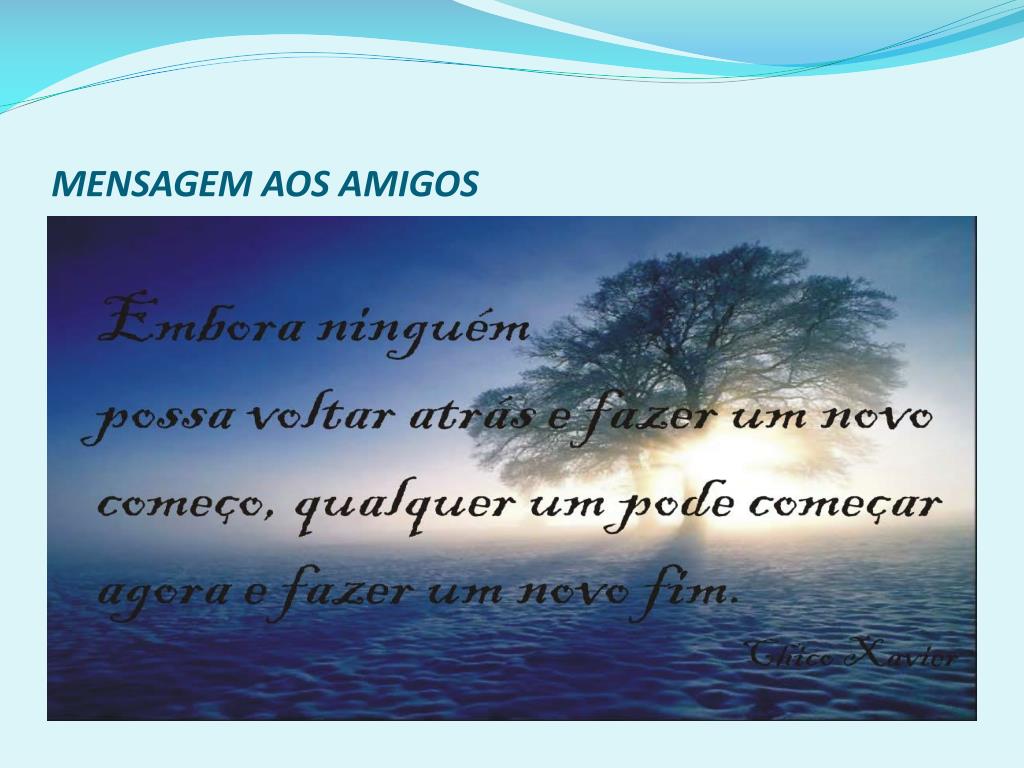 MENSAGEM AOS AMIGOS

Embora ninguém possa voltar atrás e fazer um novo começo, qualquer um pode começar agora e fazer um novo fim.

Chico Xavier